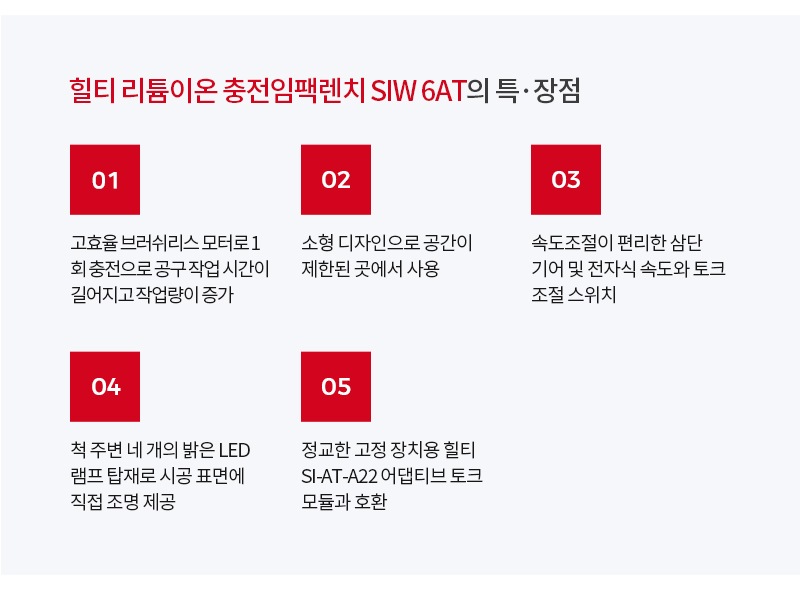 힐티 리튬이온 충전임팩렌치 SIW 6AT의 특·장점

01

고효율 브러쉬리스 모터로 1회 충전으로 공구 작업 시간이 길어지고 작업량이 증가

02

소형 디자인으로 공간이 제한된 곳에서 사용

03

속도조절이 편리한 삼단 기어 및 전자식 속도와 토크 조절 스위치

04

척 주변 네 개의 밝은 LED 램프 탑재로 시공 표면에 직접 조명 제공

05

정교한 고정 장치용 힐티 SI-AT-A22 어댑티브 토크 모듈과 호환